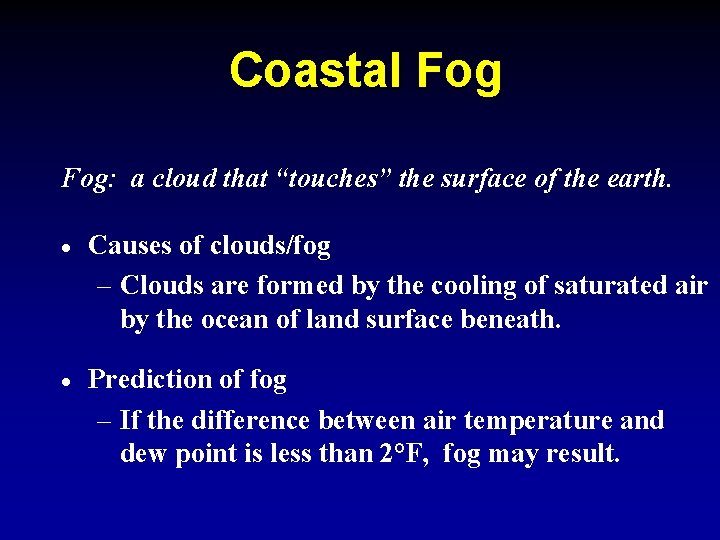 Coastal Fog

Fog: a cloud that “touches” the surface of the earth.

• Causes of clouds/fog
– Clouds are formed by the cooling of saturated air by the ocean of land surface beneath.

• Prediction of fog
– If the difference between air temperature and dew point is less than 2°F, fog may result.